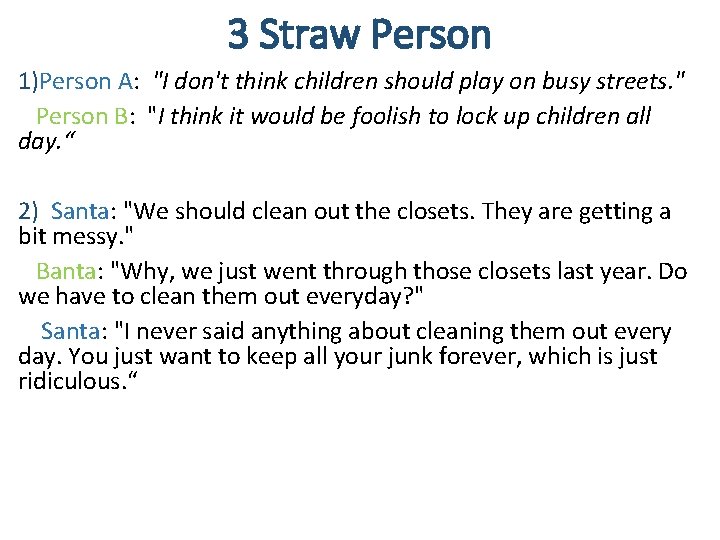 3 Straw Person

1)Person A: "I don't think children should play on busy streets."

Person B: "I think it would be foolish to lock up children all day.“

2) Santa: "We should clean out the closets. They are getting a bit messy."

Banta: "Why, we just went through those closets last year. Do we have to clean them out everyday?"

Santa: "I never said anything about cleaning them out every day. You just want to keep all your junk forever, which is just ridiculous.“